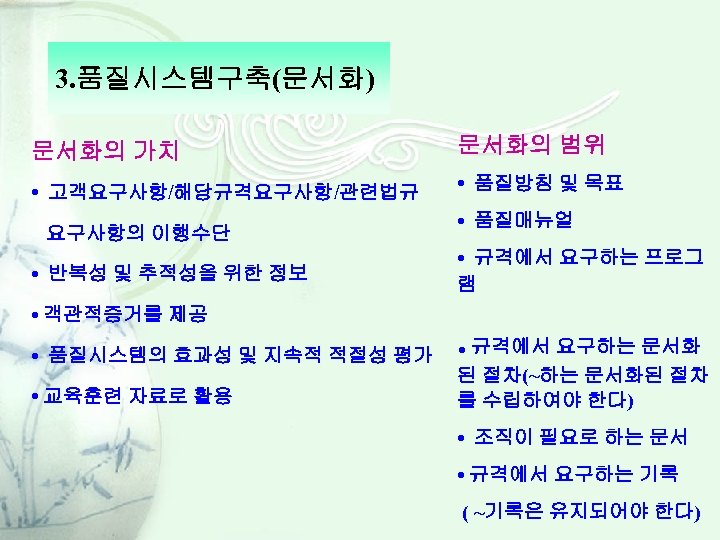 3.품질시스템구축(문서화)

문서화의 가치

• 고객요구사항/해당규격요구사항/관련법규 요구사항의 이행수단

• 반복성 및 추적성을 위한 정보

• 객관적증거를 제공

• 품질시스템의 효과성 및 지속적 적절성 평가

• 교육훈련 자료로 활용

문서화의 범위

• 품질방침 및 목표

• 품질매뉴얼

• 규격에서 요구하는 프로그램

• 규격에서 요구하는 문서화된 절차(~하는 문서화된 절차를 수립하여야 한다)

• 조직이 필요로 하는 문서

• 규격에서 요구하는 기록 ( ~기록은 유지되어야 한다)